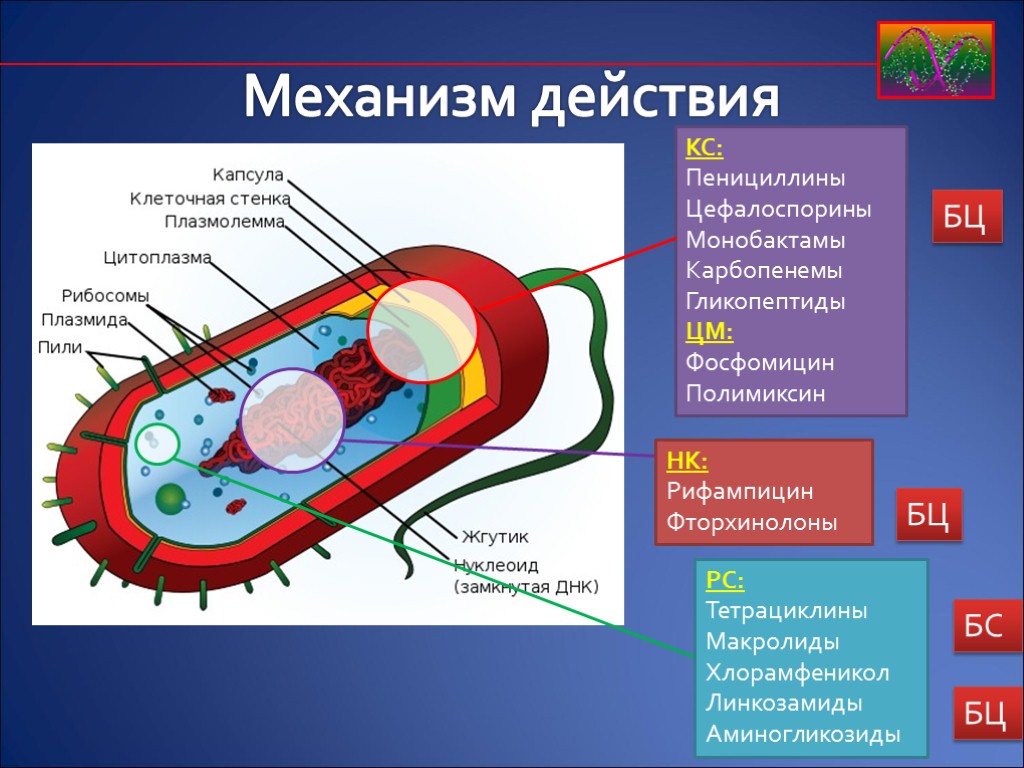 Механизм действия

Капсула
Клеточная стенка
Плазмолемма
Цитоплазма
Рибосомы
Плазмида
Пили
Жгутик
Нуклеоид (замкнутая ДНК)

КС:
Пенициллины
Цефалоспорины
Монобактамы
Карбопенемы
Гликопептиды
ЦМ:
Фосфомицин
Полимиксин

БЦ

НК:
Рифампицин
Фторхинолоны

БЦ

РС:
Тетрациклины
Макролиды
Хлорамфеникол
Линкозамиды
Аминогликозиды

БС

БЦ